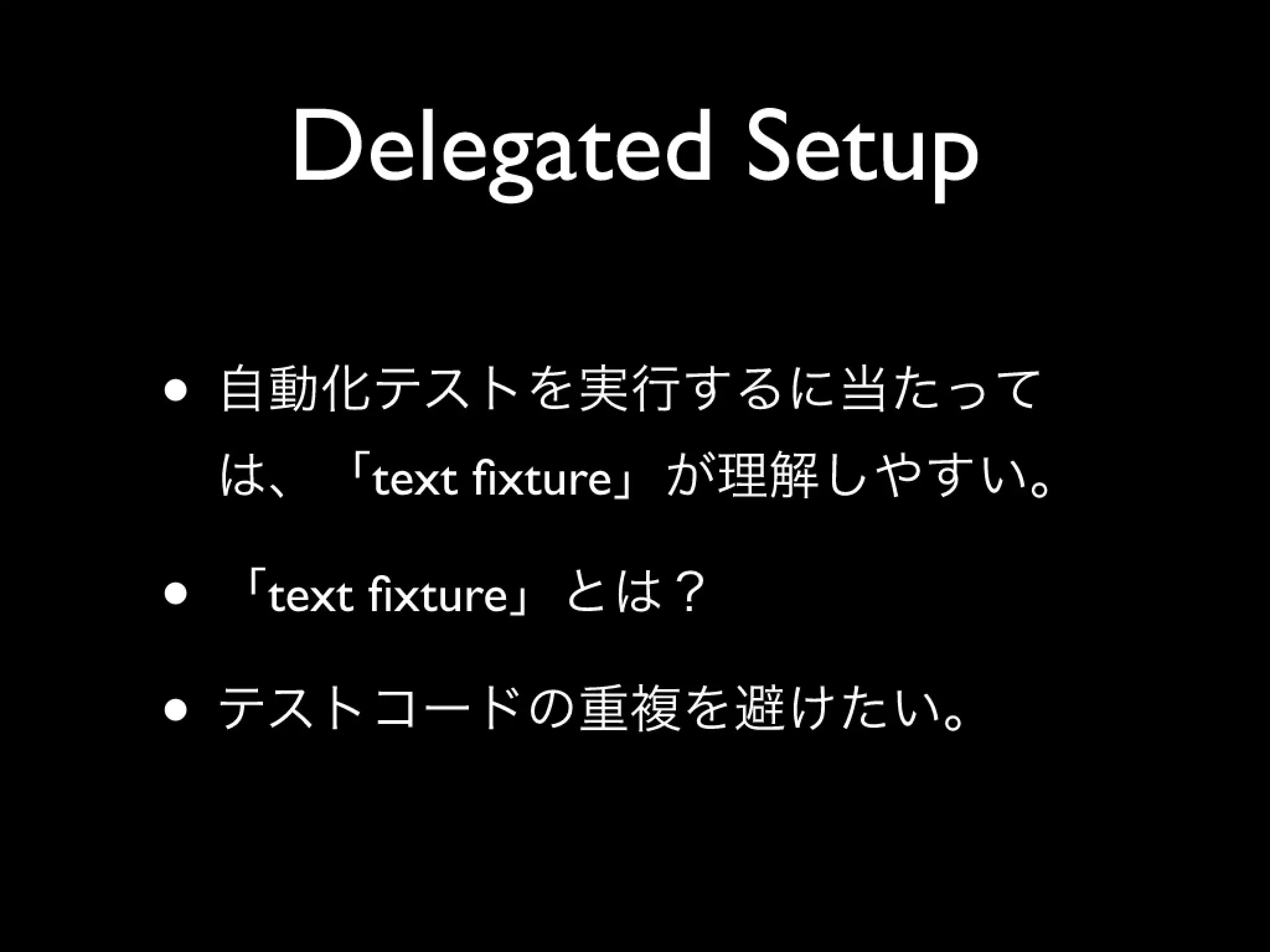 Delegated Setup

• 自動化テストを実行するに当たっては、「text fixture」が理解しやすい。

• 「text fixture」とは？

• テストコードの重複を避けたい。